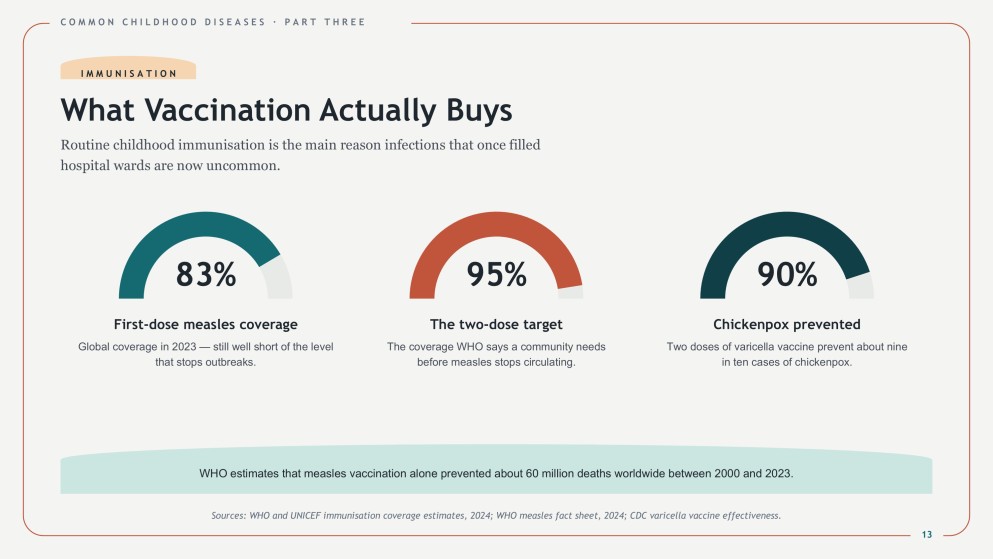 COMMON CHILDHOOD DISEASES · PART THREE

IMMUNISATION

What Vaccination Actually Buys

Routine childhood immunisation is the main reason infections that once filled hospital wards are now uncommon.

83%

First-dose measles coverage

Global coverage in 2023 — still well short of the level that stops outbreaks.

95%

The two-dose target

The coverage WHO says a community needs before measles stops circulating.

90%

Chickenpox prevented

Two doses of varicella vaccine prevent about nine in ten cases of chickenpox.

WHO estimates that measles vaccination alone prevented about 60 million deaths worldwide between 2000 and 2023.

Sources: WHO and UNICEF immunisation coverage estimates, 2024; WHO measles fact sheet, 2024; CDC varicella vaccine effectiveness.

13